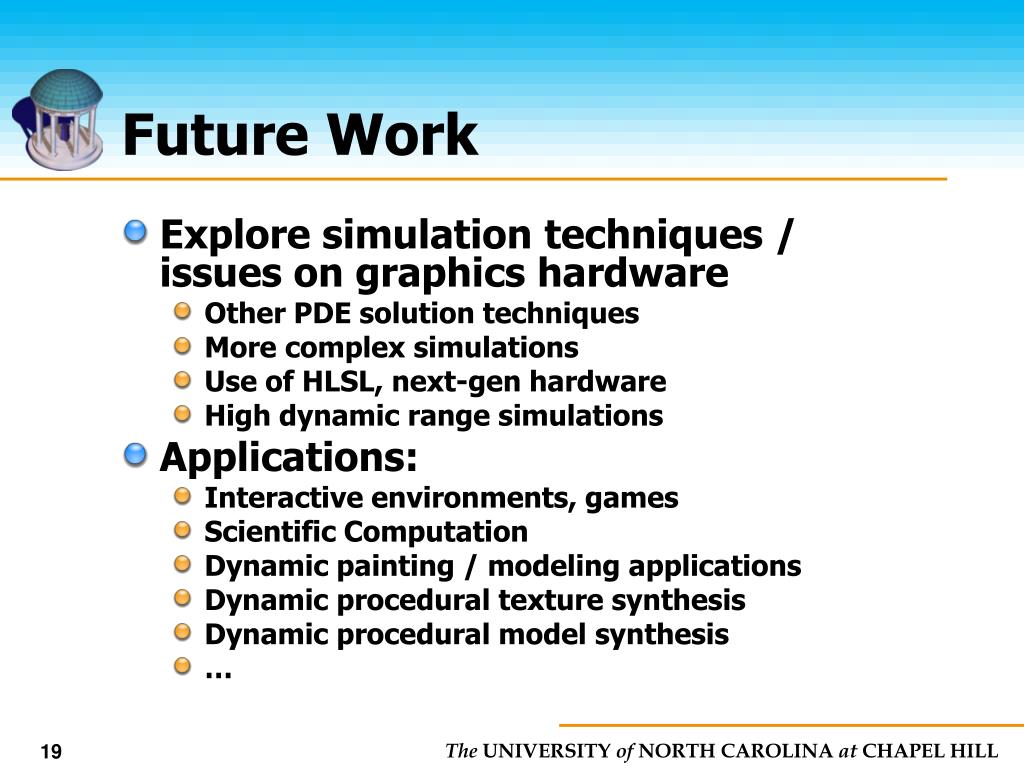 Future Work

Explore simulation techniques / issues on graphics hardware

Other PDE solution techniques

More complex simulations

Use of HLSL, next-gen hardware

High dynamic range simulations

Applications:

Interactive environments, games

Scientific Computation

Dynamic painting / modeling applications

Dynamic procedural texture synthesis

Dynamic procedural model synthesis

…

19

The UNIVERSITY of NORTH CAROLINA at CHAPEL HILL